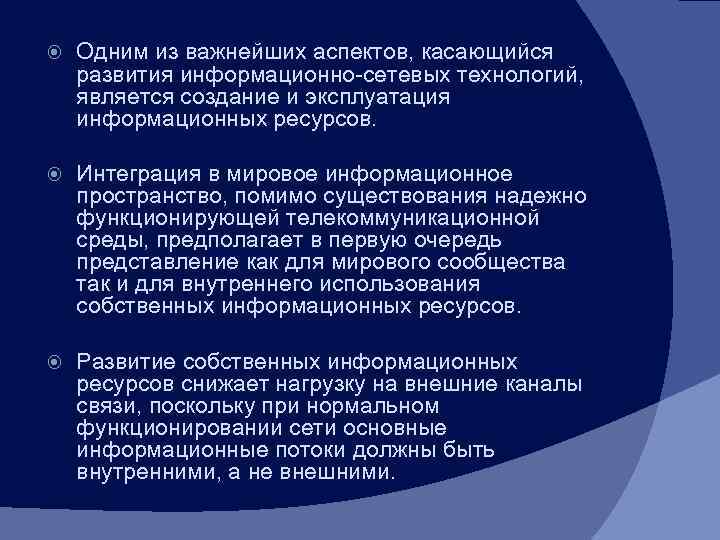 Одним из важнейших аспектов, касающийся развития информационно-сетевых технологий, является создание и эксплуатация информационных ресурсов.

Интеграция в мировое информационное пространство, помимо существования надежно функционирующей телекоммуникационной среды, предполагает в первую очередь представление как для мирового сообщества так и для внутреннего использования собственных информационных ресурсов.

Развитие собственных информационных ресурсов снижает нагрузку на внешние каналы связи, поскольку при нормальном функционировании сети основные информационные потоки должны быть внутренними, а не внешними.